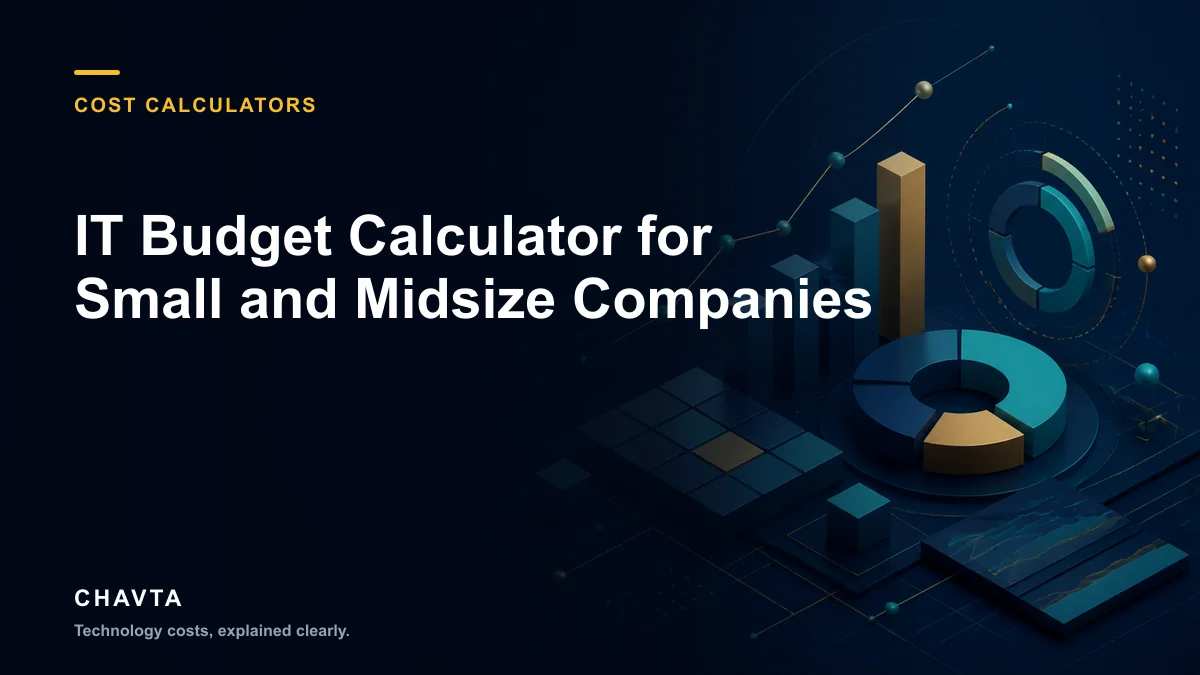 COST CALCULATORS

IT Budget Calculator for Small and Midsize Companies

CHAVTA

Technology costs, explained clearly.